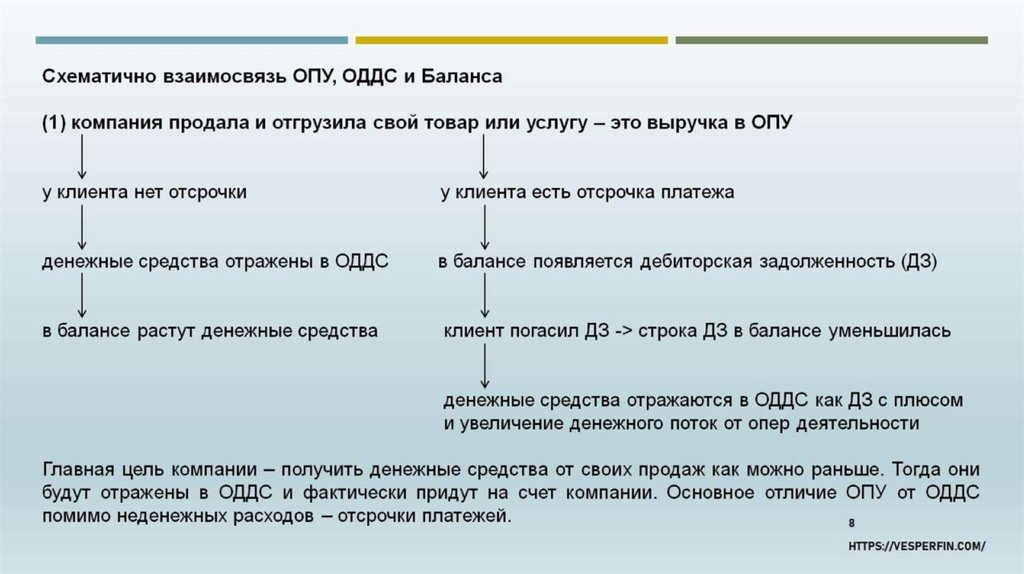 Схематично взаимосвязь ОПУ, ОДДС и Баланса

(1) компания продала и отгрузила свой товар или услугу – это выручка в ОПУ

у клиента нет отсрочки

денежные средства отражены в ОДДС

в балансе растут денежные средства

у клиента есть отсрочка платежа

в балансе появляется дебиторская задолженность (ДЗ)

клиент погасил ДЗ -> строка ДЗ в балансе уменьшилась

денежные средства отражаются в ОДДС как ДЗ с плюсом и увеличение денежного поток от опер деятельности

Главная цель компании – получить денежные средства от своих продаж как можно раньше. Тогда они будут отражены в ОДДС и фактически придут на счет компании. Основное отличие ОПУ от ОДДС помимо неденежных расходов – отсрочки платежей.

8

HTTPS://VESPERFIN.COM/